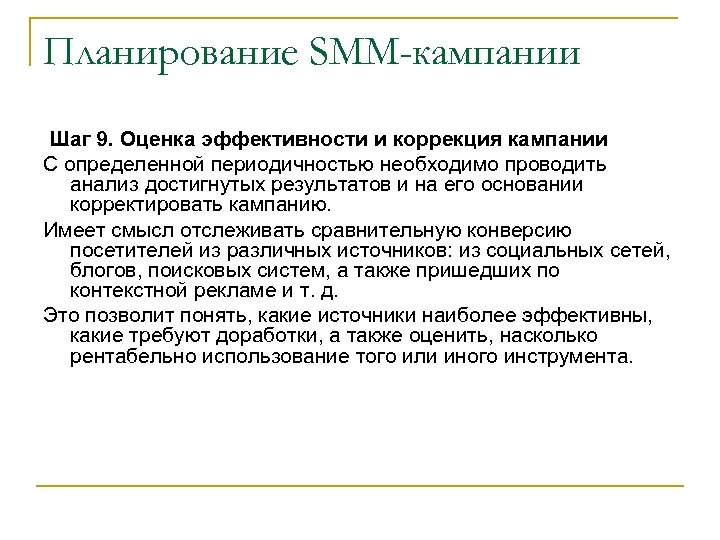 Планирование SMM-кампании

Шаг 9. Оценка эффективности и коррекция кампании

С определенной периодичностью необходимо проводить анализ достигнутых результатов и на его основании корректировать кампанию.

Имеет смысл отслеживать сравнительную конверсию посетителей из различных источников: из социальных сетей, блогов, поисковых систем, а также пришедших по контекстной рекламе и т. д.

Это позволит понять, какие источники наиболее эффективны, какие требуют доработки, а также оценить, насколько рентабельно использование того или иного инструмента.